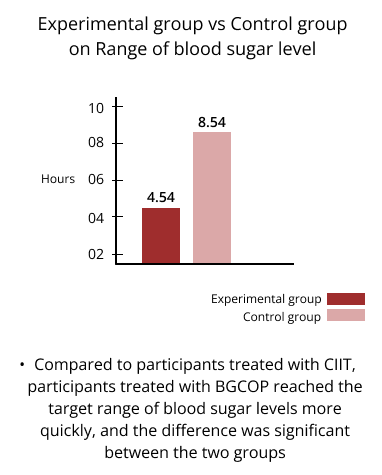 Experimental group vs Control group on Range of blood sugar level

10
08
Hours 06
04
02

4.54
8.54

Experimental group
Control group

• Compared to participants treated with CIIT, participants treated with BGCOP reached the target range of blood sugar levels more quickly, and the difference was significant between the two groups